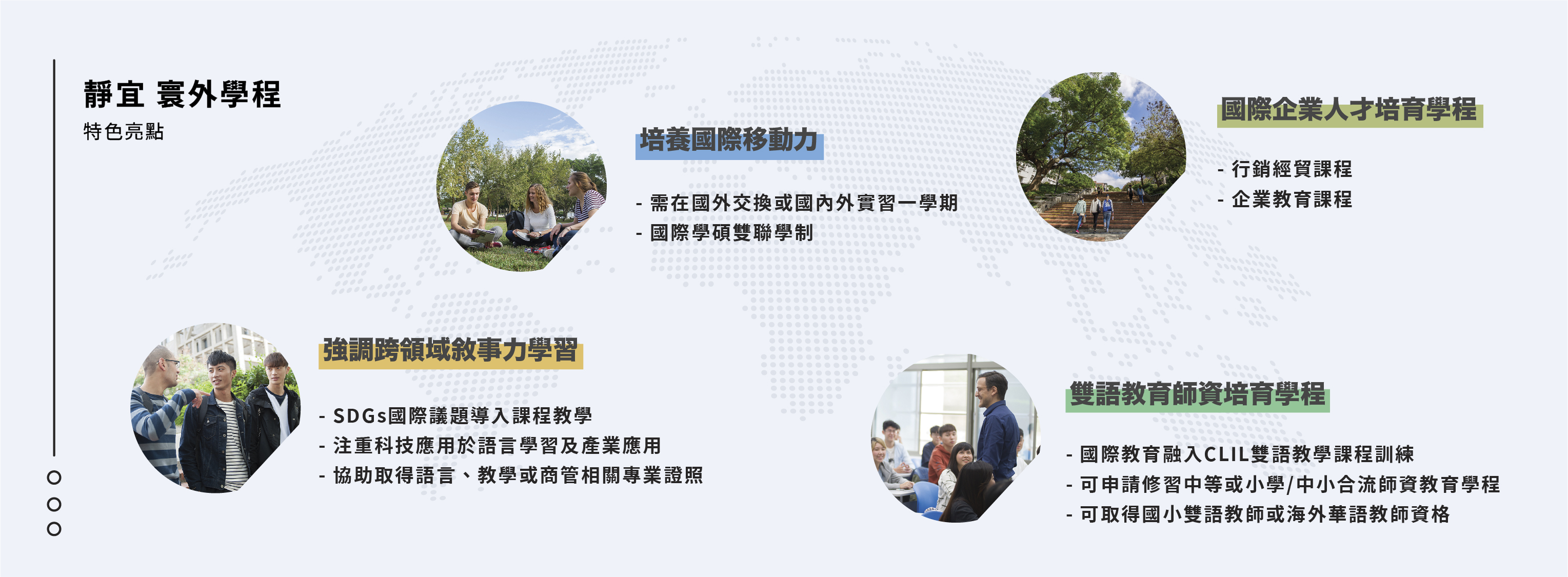 靜宜 寰外學程
特色亮點

培養國際移動力

- 需在國外交換或國內外實習一學期
- 國際學碩雙聯學制

國際企業人才培育學程

- 行銷經貿課程
- 企業教育課程

強調跨領域敘事力學習

- SDGs國際議題導入課程教學
- 注重科技應用於語言學習及產業應用
- 協助取得語言、教學或商管相關專業證照

雙語教育師資培育學程

- 國際教育融入CLIL雙語教學課程訓練
- 可申請修習中等或小學/中小合流師資教育學程
- 可取得國小雙語教師或海外華語教師資格